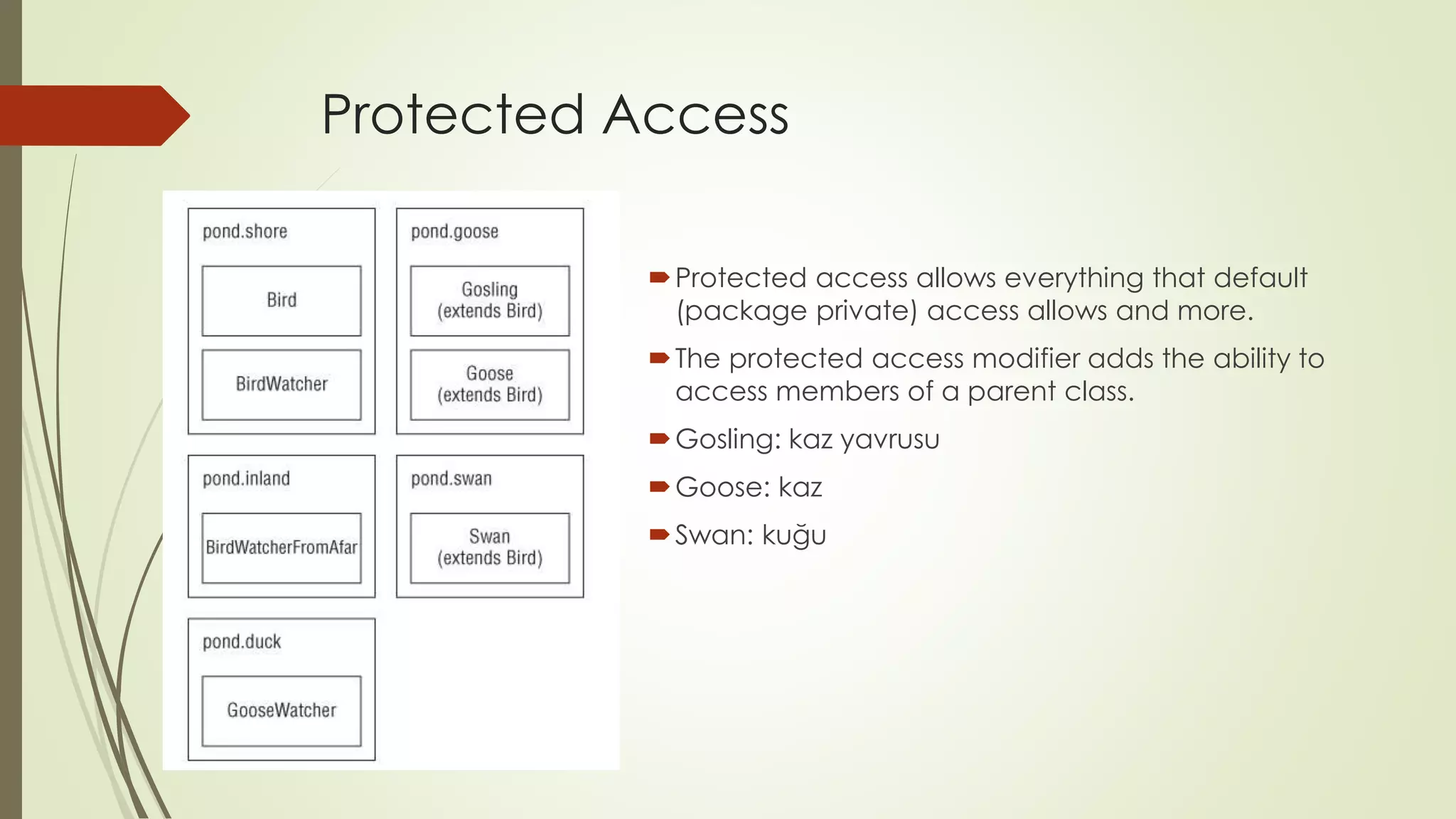 Protected Access

pond.shore

Bird

BirdWatcher

pond.goose

Gosling (extends Bird)

Goose (extends Bird)

pond.inland

BirdWatcherFromAfar

pond.swan

Swan (extends Bird)

pond.duck

GooseWatcher

Protected access allows everything that default (package private) access allows and more.

The protected access modifier adds the ability to access members of a parent class.

Gosling: kaz yavrusu

Goose: kaz

Swan: kuğu